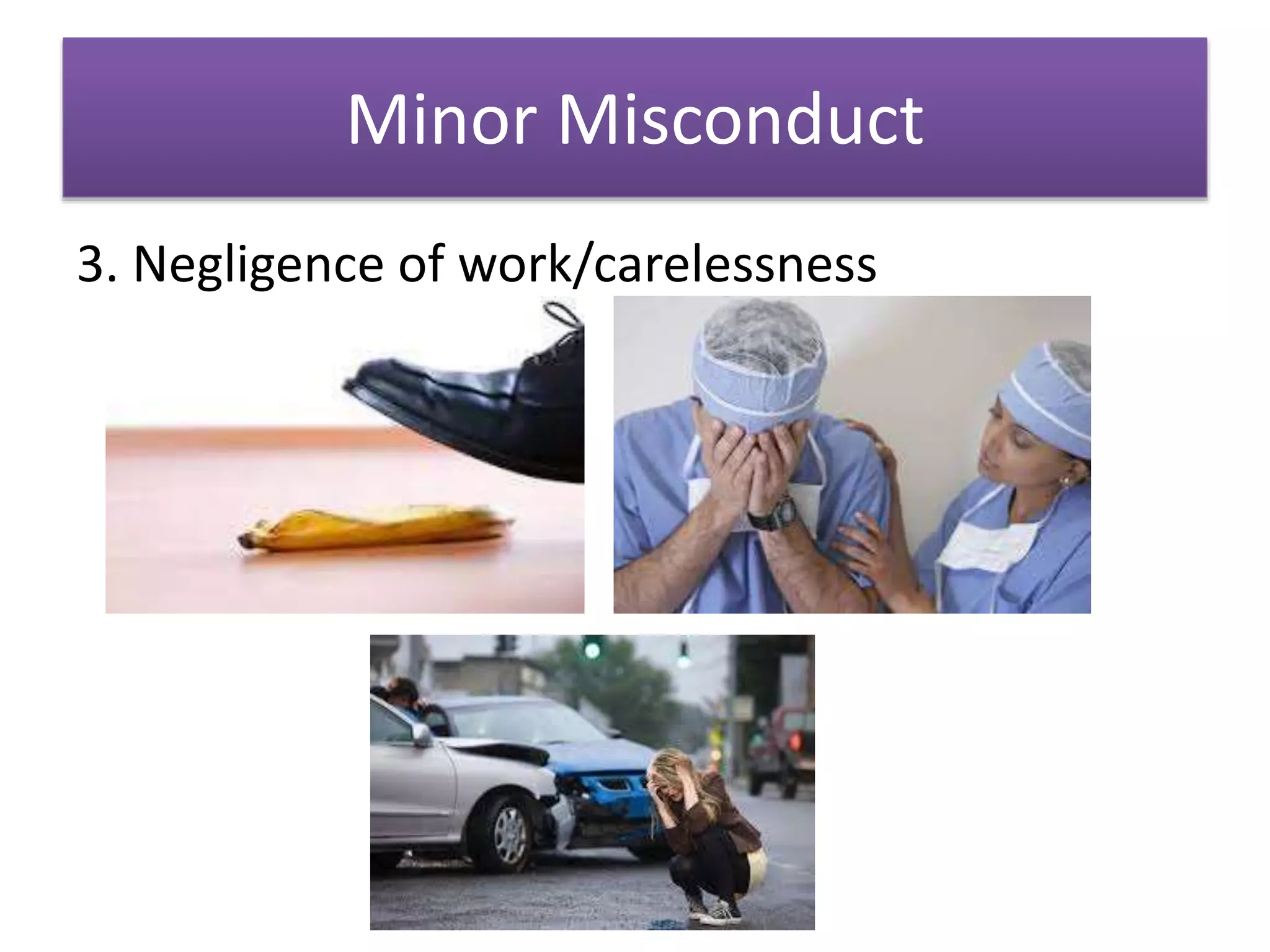 Minor Misconduct

3. Negligence of work/carelessness